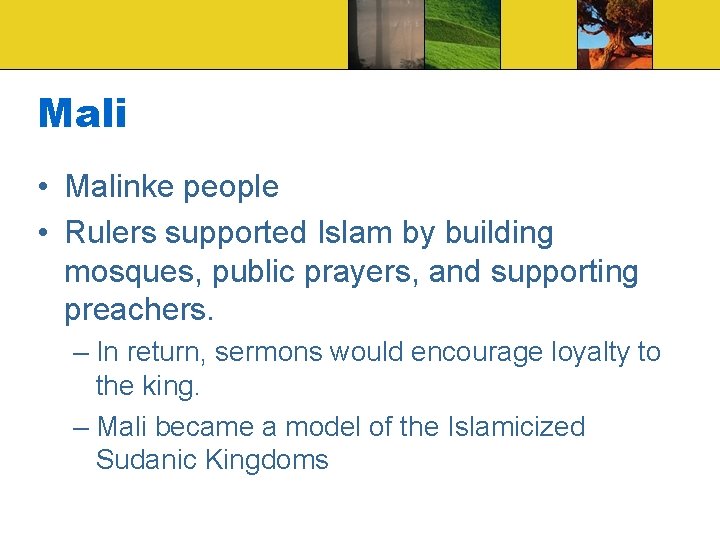 Mali

• Malinke people
• Rulers supported Islam by building mosques, public prayers, and supporting preachers.
  – In return, sermons would encourage loyalty to the king.
  – Mali became a model of the Islamicized Sudanic Kingdoms